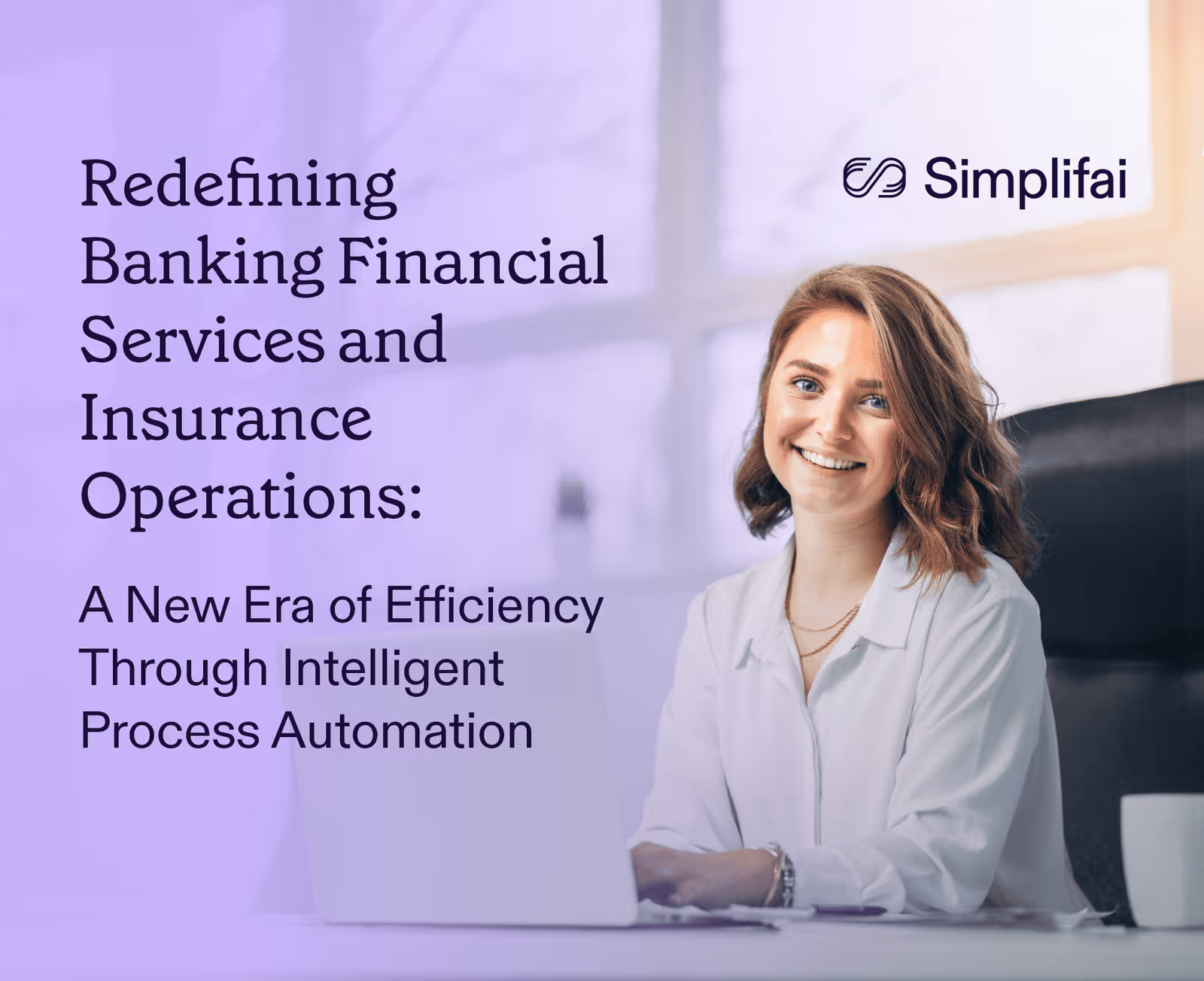 Redefining Banking Financial Services and Insurance Operations:

A New Era of Efficiency Through Intelligent Process Automation

Simplifai